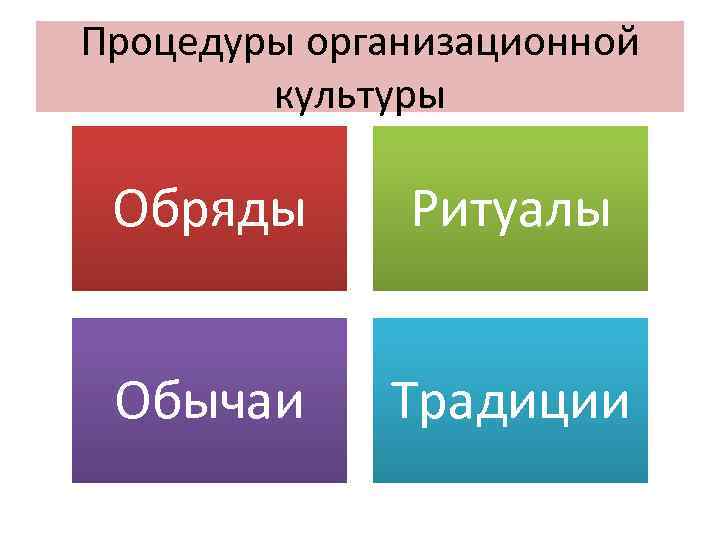 Процедуры организационной культуры

Обряды

Ритуалы

Обычаи

Традиции